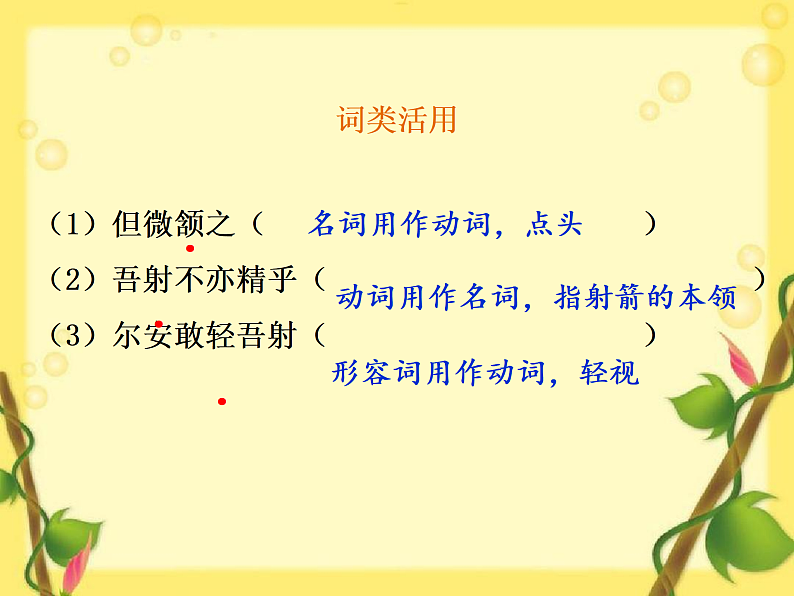 词类活用

（1）但微颔之（　名词用作动词，点头　）
（2）吾射不亦精乎（　动词用作名词，指射箭的本领　）
（3）尔安敢轻吾射（　形容词用作动词，轻视　）